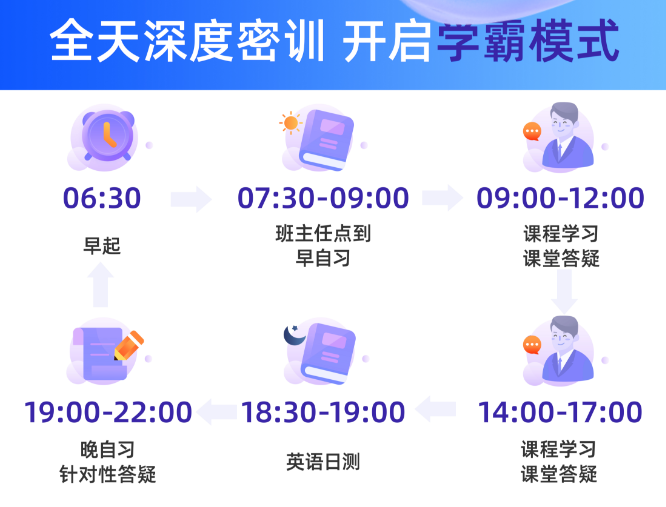 全天深度密训 开启学霸模式

06:30
早起

07:30-09:00
班主任点到
早自习

09:00-12:00
课程学习
课堂答疑

14:00-17:00
课程学习
课堂答疑

18:30-19:00
英语日测

19:00-22:00
晚自习
针对性答疑